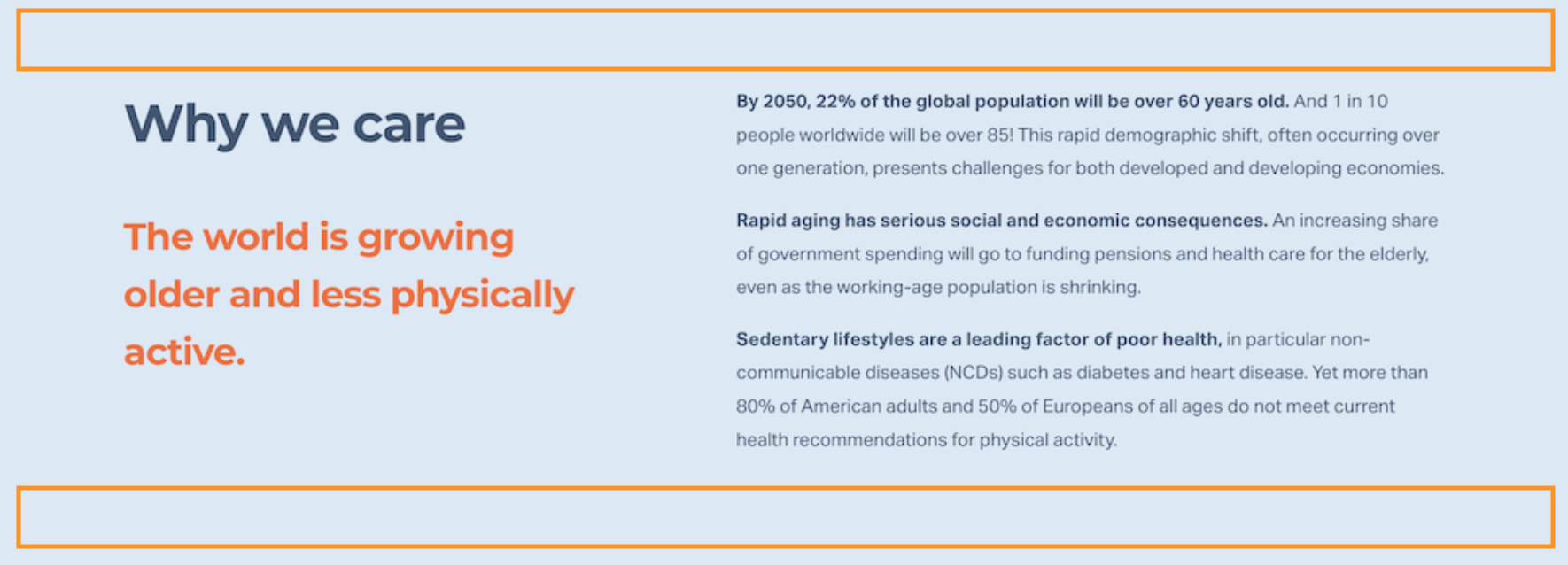 Why we care

The world is growing older and less physically active.

By 2050, 22% of the global population will be over 60 years old. And 1 in 10 people worldwide will be over 85! This rapid demographic shift, often occurring over one generation, presents challenges for both developed and developing economies.

Rapid aging has serious social and economic consequences. An increasing share of government spending will go to funding pensions and health care for the elderly, even as the working-age population is shrinking.

Sedentary lifestyles are a leading factor of poor health, in particular non-communicable diseases (NCDs) such as diabetes and heart disease. Yet more than 80% of American adults and 50% of Europeans of all ages do not meet current health recommendations for physical activity.